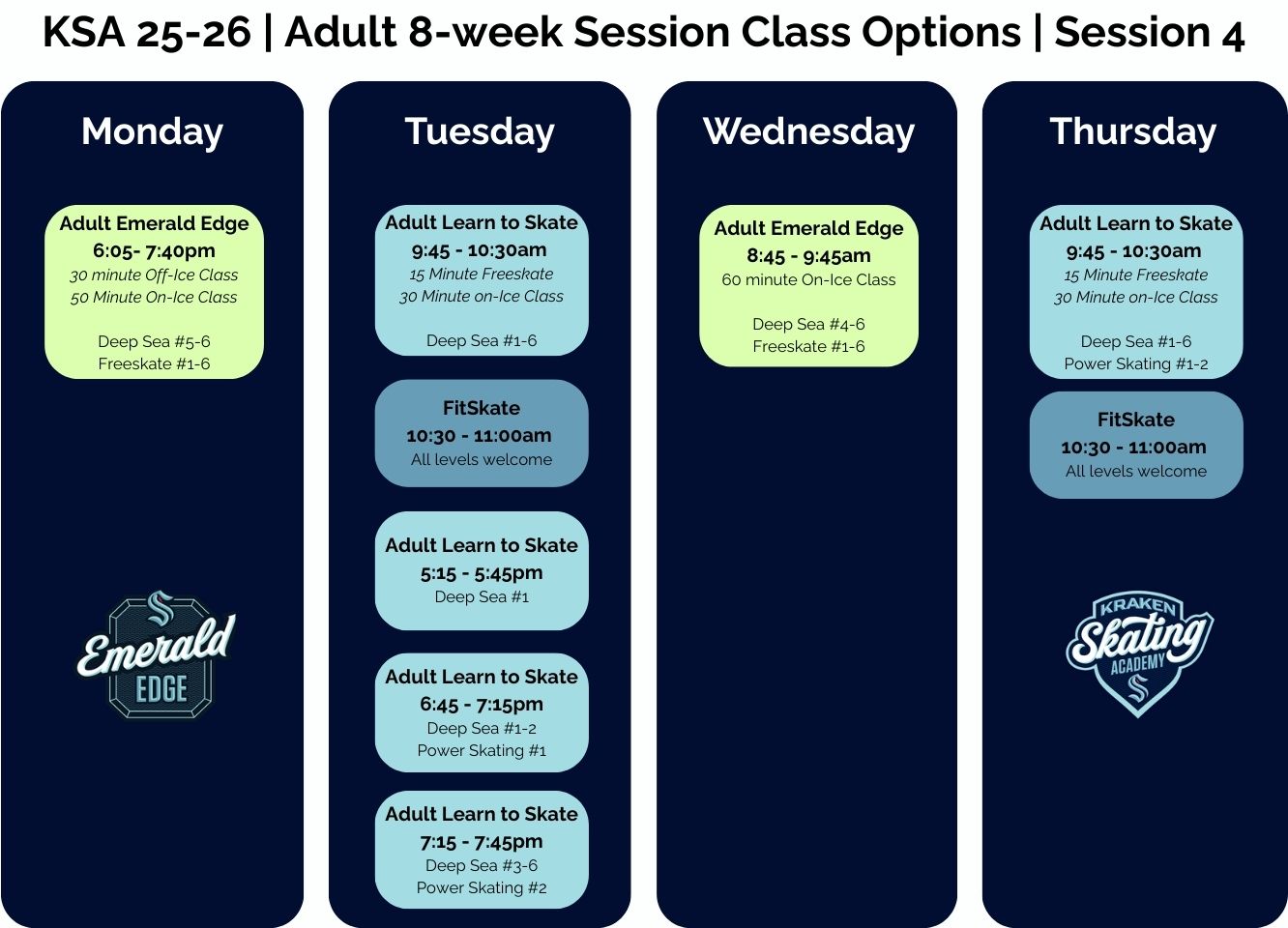 KSA 25-26 | Adult 8-week Session Class Options | Session 4

Monday

Adult Emerald Edge
6:05- 7:40pm
30 minute Off-Ice Class
50 Minute On-Ice Class

Deep Sea #5-6
Freeskate #1-6

Emerald
EDGE

Tuesday

Adult Learn to Skate
9:45 - 10:30am
15 Minute Freeskate
30 Minute on-Ice Class

Deep Sea #1-6

FitSkate
10:30 - 11:00am
All levels welcome

Adult Learn to Skate
5:15 - 5:45pm
Deep Sea #1

Adult Learn to Skate
6:45 - 7:15pm
Deep Sea #1-2
Power Skating #1

Adult Learn to Skate
7:15 - 7:45pm
Deep Sea #3-6
Power Skating #2

Wednesday

Adult Emerald Edge
8:45 - 9:45am
60 minute On-Ice Class

Deep Sea #4-6
Freeskate #1-6

Thursday

Adult Learn to Skate
9:45 - 10:30am
15 Minute Freeskate
30 Minute on-Ice Class

Deep Sea #1-6
Power Skating #1-2

FitSkate
10:30 - 11:00am
All levels welcome

KRAKEN
Skating
ACADEMY